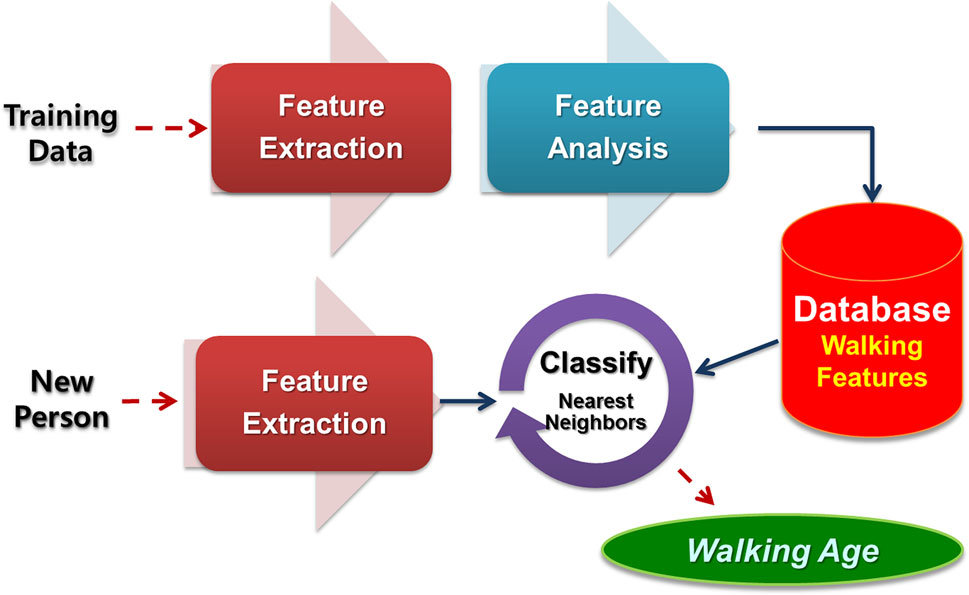 Training Data

Feature Extraction

Feature Analysis

Database
Walking Features

New Person

Feature Extraction

Classify
Nearest Neighbors

Walking Age